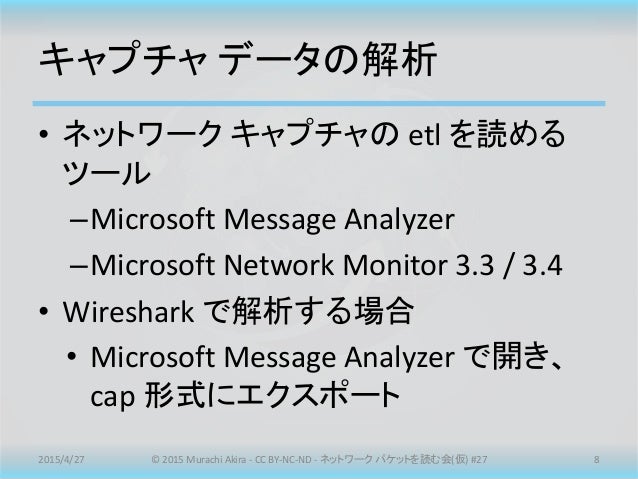 キャプチャ データの解析

• ネットワーク キャプチャの etl を読めるツール
– Microsoft Message Analyzer
– Microsoft Network Monitor 3.3 / 3.4
• Wireshark で解析する場合
• Microsoft Message Analyzer で開き、cap 形式にエクスポート

2015/4/27 © 2015 Murachi Akira - CC BY-NC-ND - ネットワーク パケットを読む会(仮) #27 8